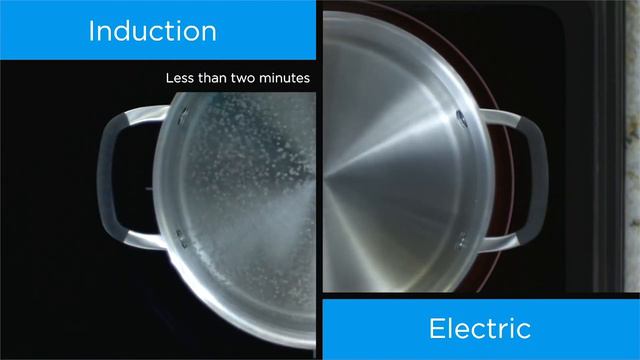 Induction

Less than two minutes

Electric